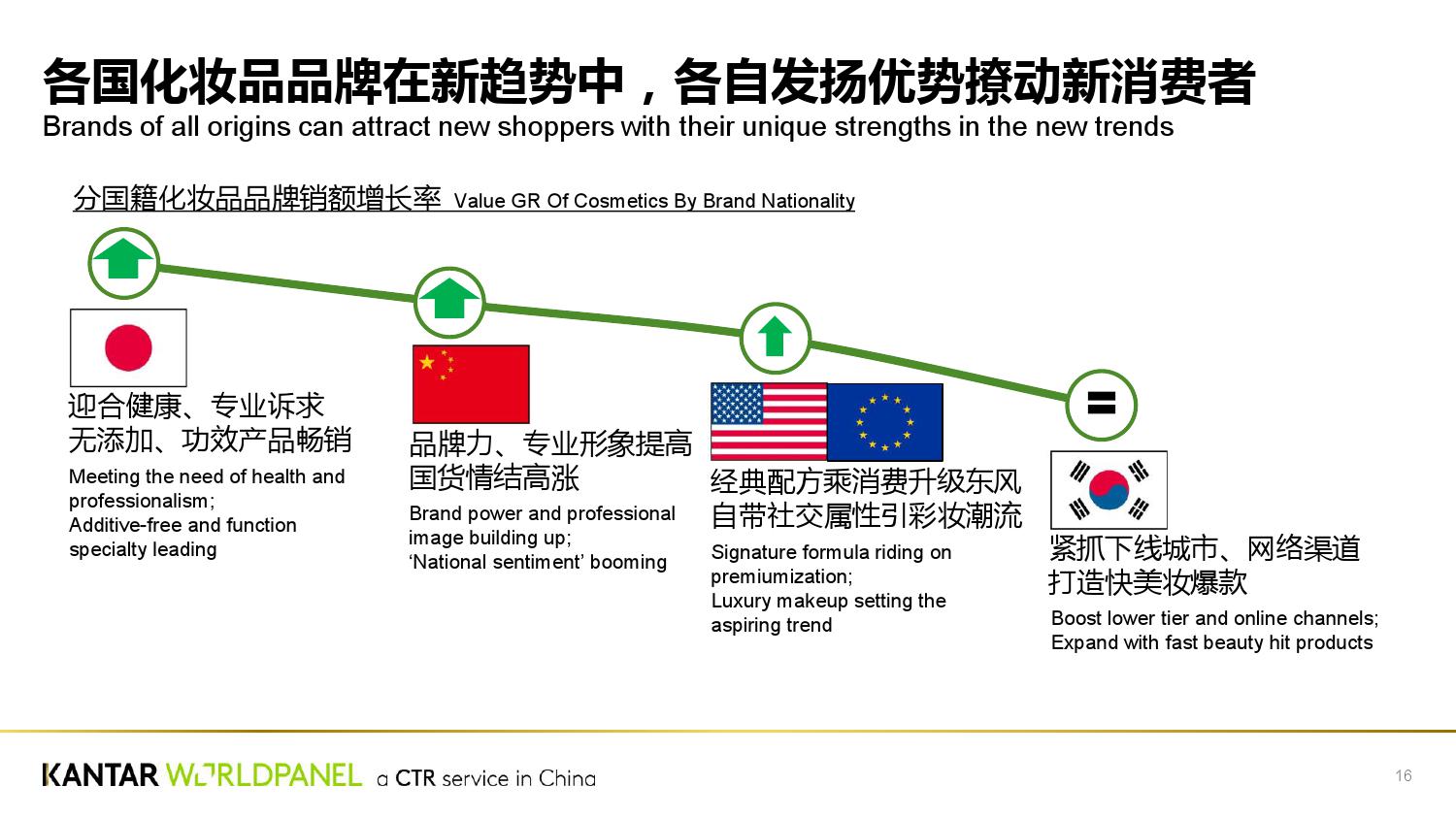 各国化妆品品牌在新趋势中，各自发扬优势撩动新消费者
Brands of all origins can attract new shoppers with their unique strengths in the new trends

分国籍化妆品品牌销额增长率 Value GR Of Cosmetics By Brand Nationality

迎合健康、专业诉求
无添加、功效产品畅销

Meeting the need of health and professionalism;
Additive-free and function specialty leading

品牌力、专业形象提高
国货情结高涨

Brand power and professional image building up;
'National sentiment' booming

经典配方乘消费升级东风
自带社交属性引彩妆潮流

Signature formula riding on premiumization;
Luxury makeup setting the aspiring trend

=

紧抓下线城市、网络渠道
打造快美妆爆款

Boost lower tier and online channels;
Expand with fast beauty hit products

KANTAR WORLDPANEL a CTR service in China

16